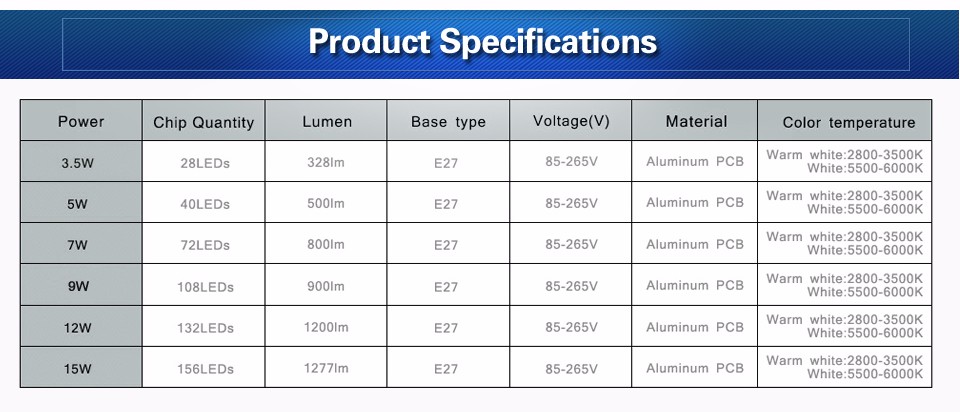 Product Specifications

| Power | Chip Quantity | Lumen | Base type | Voltage(V) | Material | Color temperature |
|---|---|---|---|---|---|---|
| 3.5W | 28LEDs | 328lm | E27 | 85-265V | Aluminum PCB | Warm white:2800-3500K White:5500-6000K |
| 5W | 40LEDs | 500lm | E27 | 85-265V | Aluminum PCB | Warm white:2800-3500K White:5500-6000K |
| 7W | 72LEDs | 800lm | E27 | 85-265V | Aluminum PCB | Warm white:2800-3500K White:5500-6000K |
| 9W | 108LEDs | 900lm | E27 | 85-265V | Aluminum PCB | Warm white:2800-3500K White:5500-6000K |
| 12W | 132LEDs | 1200lm | E27 | 85-265V | Aluminum PCB | Warm white:2800-3500K White:5500-6000K |
| 15W | 156LEDs | 1277lm | E27 | 85-265V | Aluminum PCB | Warm white:2800-3500K White:5500-6000K |